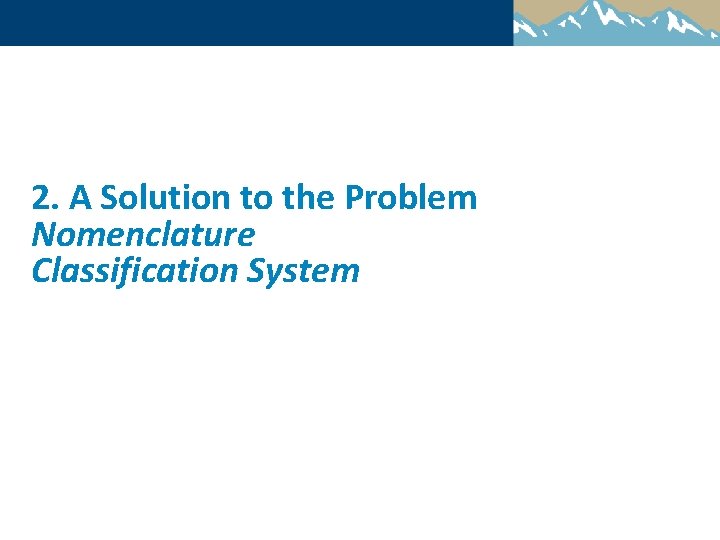 2. A Solution to the Problem
Nomenclature
Classification System